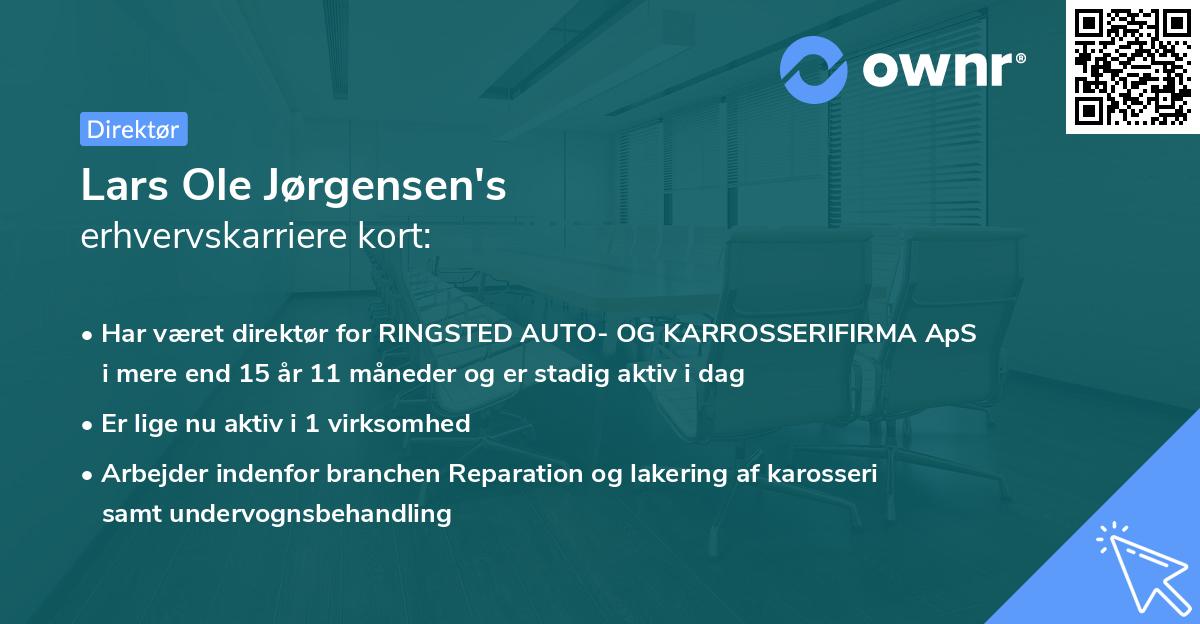 ownr®

Direktør

Lars Ole Jørgensen's
erhvervskarriere kort:

• Har været direktør for RINGSTED AUTO- OG KARROSSERIFIRMA ApS i mere end 15 år 11 måneder og er stadig aktiv i dag

• Er lige nu aktiv i 1 virksomhed

• Arbejder indenfor branchen Reparation og lakering af karosseri samt undervognsbehandling